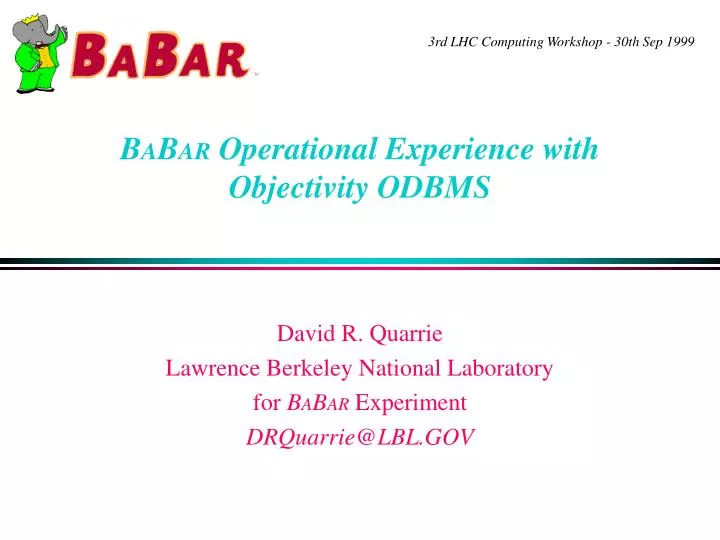 BABAR

3rd LHC Computing Workshop - 30th Sep 1999

BABAR Operational Experience with Objectivity ODBMS

David R. Quarrie
Lawrence Berkeley National Laboratory
for BABAR Experiment
DRQuarrie@LBL.GOV